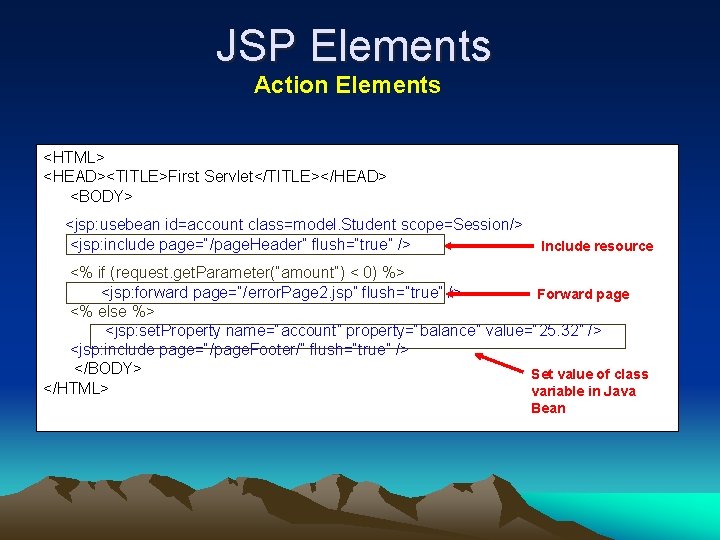 JSP Elements
Action Elements

<HTML>
<HEAD><TITLE>First Servlet</TITLE></HEAD>
<BODY>

<jsp:usebean id=account class=model.Student scope=Session/>
<jsp:include page="/pageHeader" flush="true" />

Include resource

<% if (request.getParameter("amount") < 0) %>
<jsp:forward page="/errorPage2.jsp" flush="true" />

Forward page

<% else %>
<jsp:setProperty name="account" property="balance" value="25.32" />
<jsp:include page="/pageFooter/" flush="true" />
</BODY>
</HTML>

Set value of class variable in Java Bean